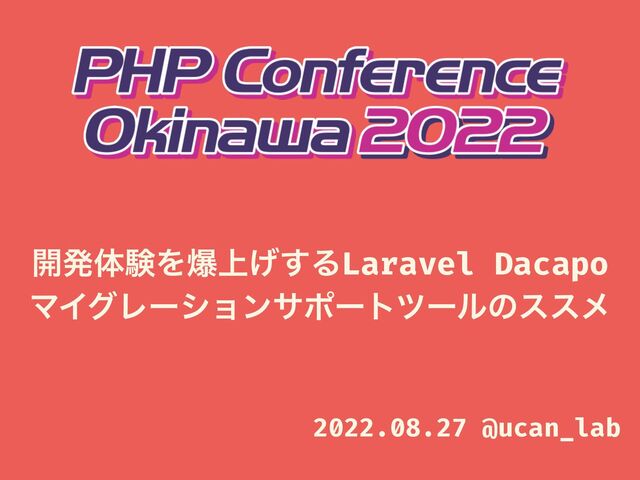 PHP Conference Okinawa 2022

開発体験を爆上げするLaravel Dacapo マイグレーションサポートツールのススメ

2022.08.27 @ucan_lab